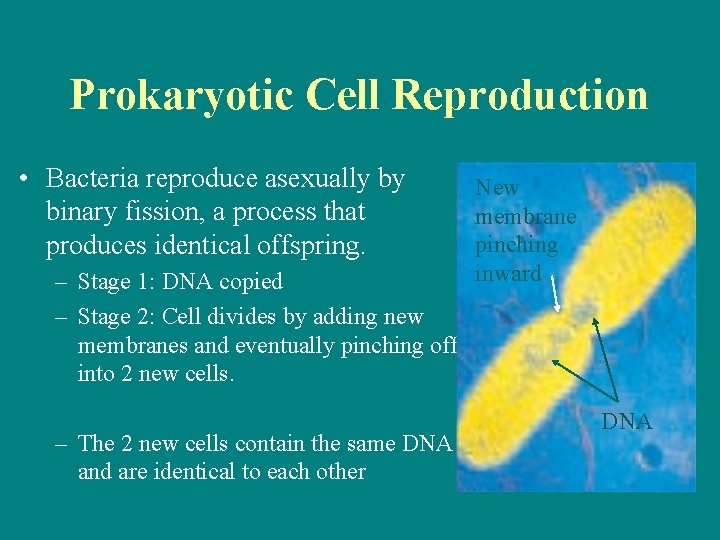 Prokaryotic Cell Reproduction

• Bacteria reproduce asexually by binary fission, a process that produces identical offspring.
– Stage 1: DNA copied
– Stage 2: Cell divides by adding new membranes and eventually pinching off into 2 new cells.

– The 2 new cells contain the same DNA and are identical to each other

New membrane pinching inward

DNA